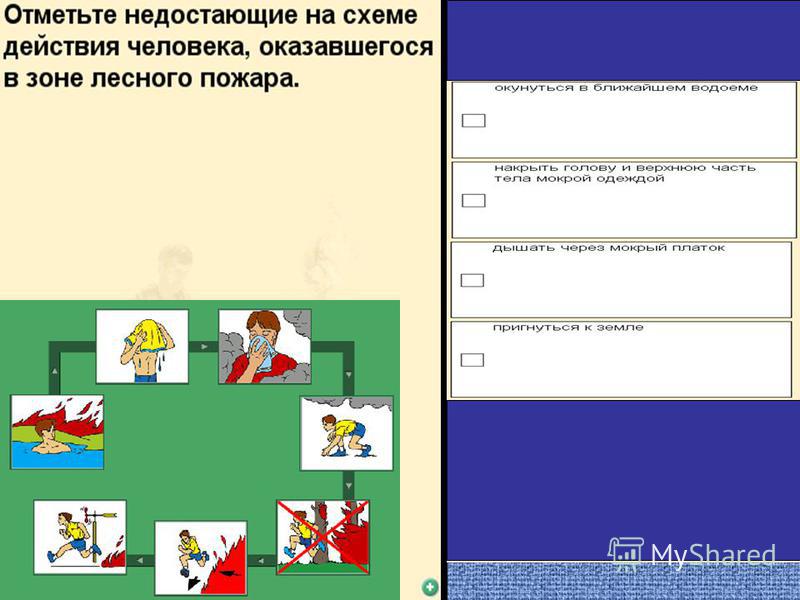 Отметьте недостающие на схеме действия человека, оказавшегося в зоне лесного пожара.

окунуться в ближайшем водоеме

накрыть голову и верхнюю часть тела мокрой одеждой

дышать через мокрый платок

пригнуться к земле

MyShared